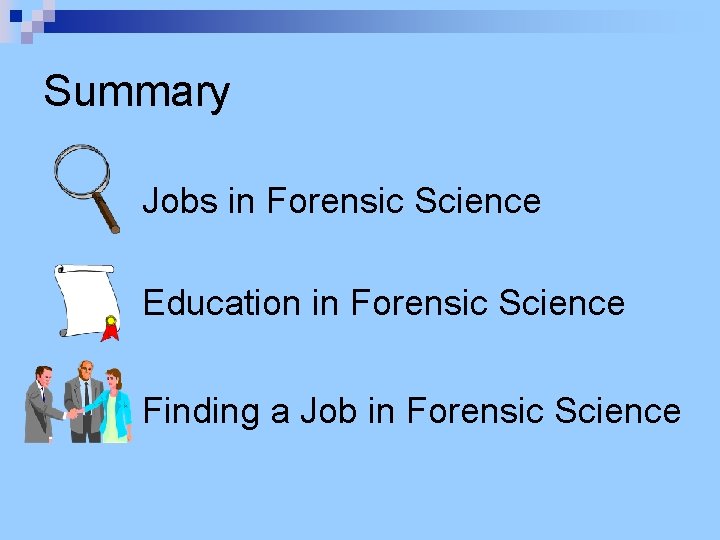 Summary

Jobs in Forensic Science

Education in Forensic Science

Finding a Job in Forensic Science